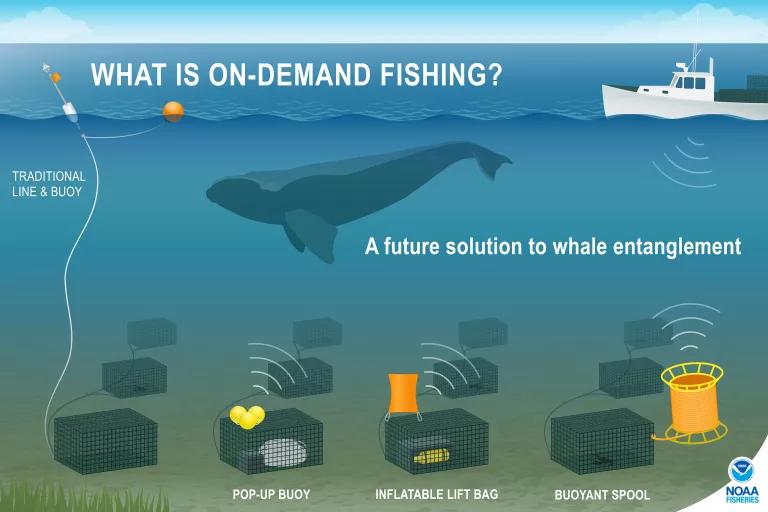 WHAT IS ON-DEMAND FISHING?

TRADITIONAL LINE & BUOY

A future solution to whale entanglement

POP-UP BUOY

INFLATABLE LIFT BAG

BUOYANT SPOOL

NOAA FISHERIES